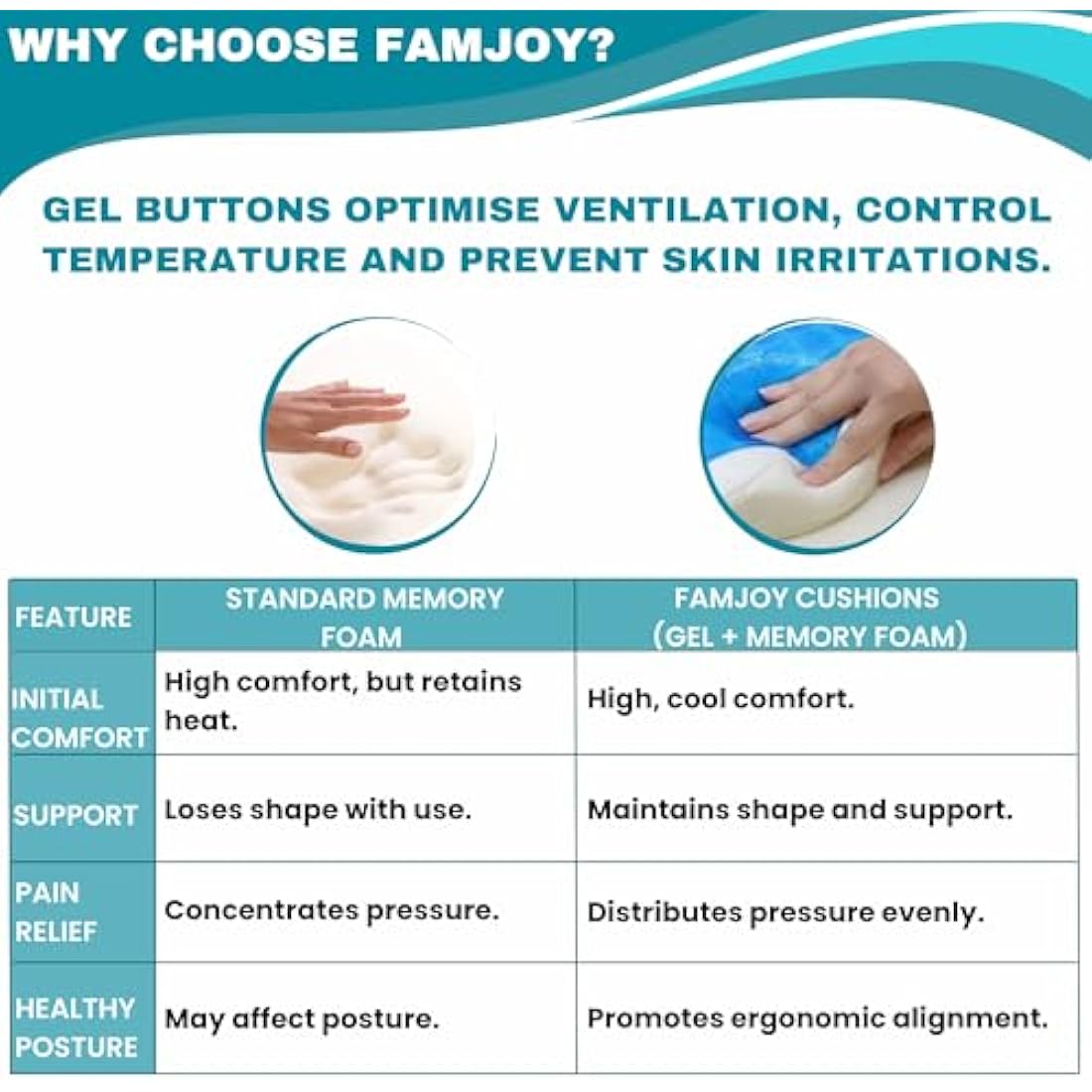 WHY CHOOSE FAMJOY?

GEL BUTTONS OPTIMISE VENTILATION, CONTROL TEMPERATURE AND PREVENT SKIN IRRITATIONS.

| FEATURE | STANDARD MEMORY FOAM | FAMJOY CUSHIONS (GEL + MEMORY FOAM) |
|---|---|---|
| INITIAL COMFORT | High comfort, but retains heat. | High, cool comfort. |
| SUPPORT | Loses shape with use. | Maintains shape and support. |
| PAIN RELIEF | Concentrates pressure. | Distributes pressure evenly. |
| HEALTHY POSTURE | May affect posture. | Promotes ergonomic alignment. |